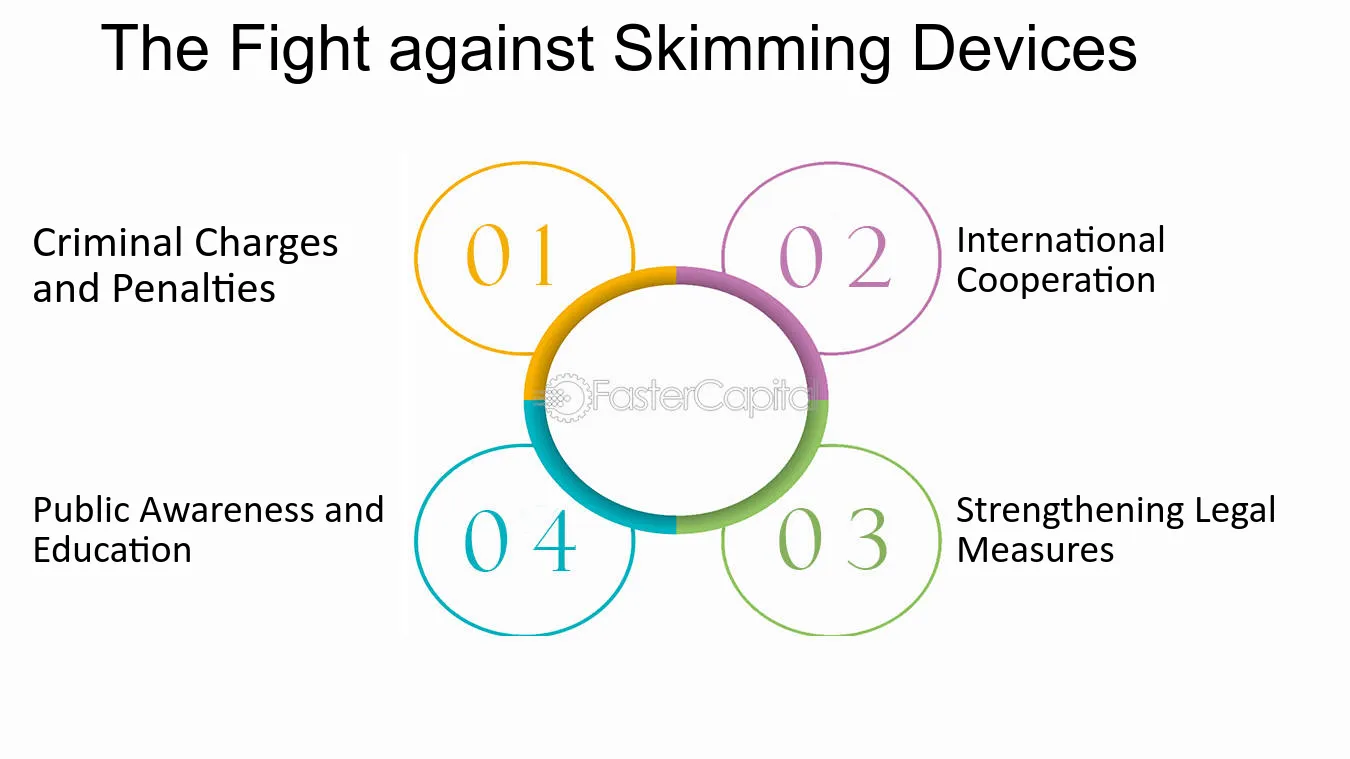 The Fight against Skimming Devices

Criminal Charges and Penalties

01

02

International Cooperation

Public Awareness and Education

04

03

Strengthening Legal Measures

FasterCapital